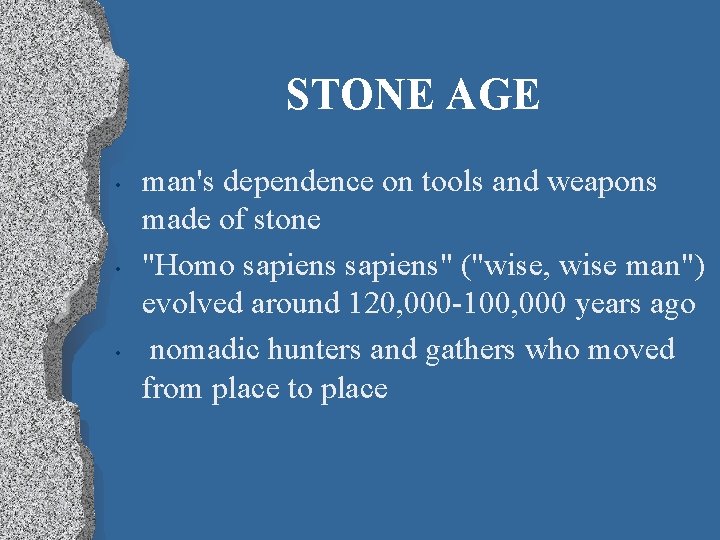 STONE AGE

• man's dependence on tools and weapons made of stone

• "Homo sapiens sapiens" ("wise, wise man") evolved around 120,000-100,000 years ago

• nomadic hunters and gathers who moved from place to place